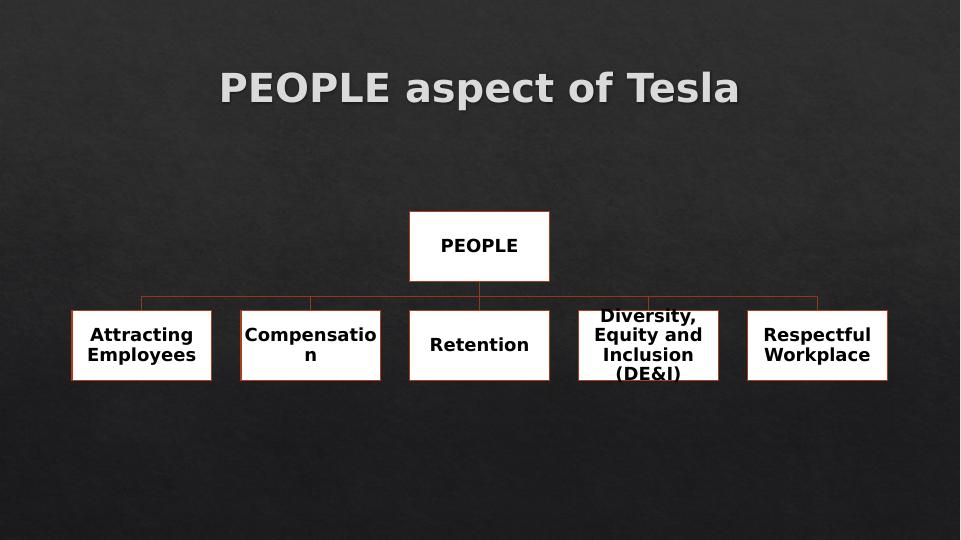 PEOPLE aspect of Tesla

PEOPLE

Attracting Employees

Compensation

Retention

Diversity, Equity and Inclusion (DE&I)

Respectful Workplace